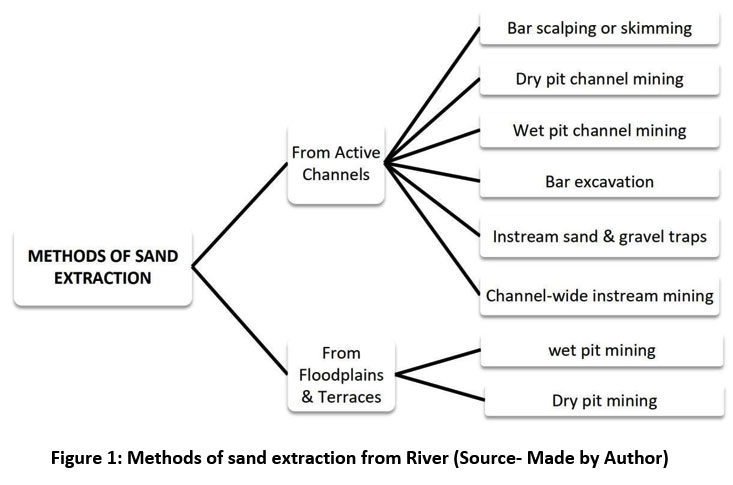 METHODS OF SAND EXTRACTION

From Active Channels

Bar scalping or skimming

Dry pit channel mining

Wet pit channel mining

Bar excavation

Instream sand & gravel traps

Channel-wide instream mining

From Floodplains & Terraces

wet pit mining

Dry pit mining

Figure 1: Methods of sand extraction from River (Source- Made by Author)